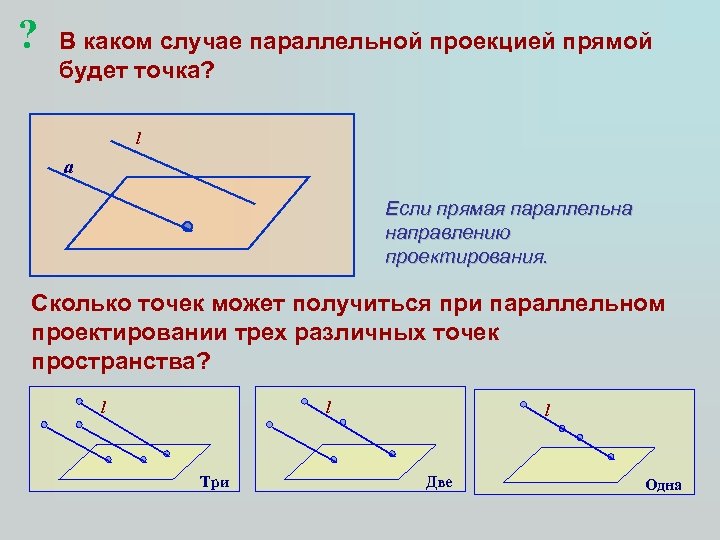 ? В каком случае параллельной проекцией прямой будет точка?

$l$

$a$

Если прямая параллельна направлению проектирования.

Сколько точек может получиться при параллельном проектировании трех различных точек пространства?

$l$

Три

$l$

Две

$l$

Одна